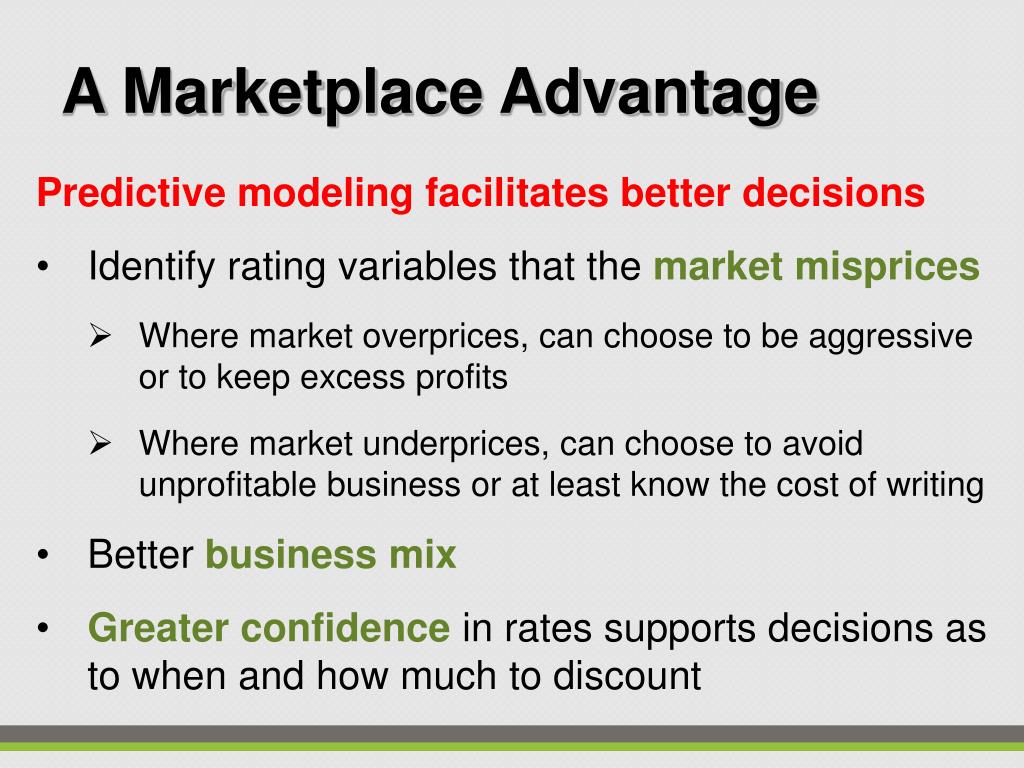 A Marketplace Advantage

Predictive modeling facilitates better decisions

• Identify rating variables that the market misprices

➢ Where market overprices, can choose to be aggressive or to keep excess profits

➢ Where market underprices, can choose to avoid unprofitable business or at least know the cost of writing

• Better business mix

• Greater confidence in rates supports decisions as to when and how much to discount